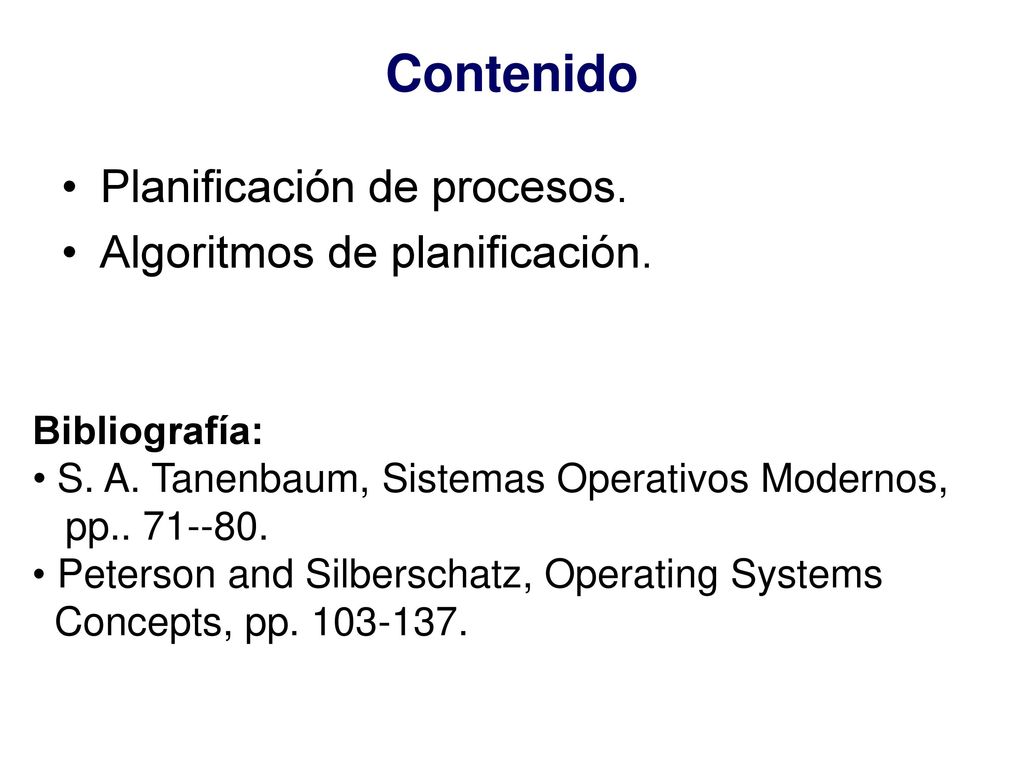 Contenido

• Planificación de procesos.
• Algoritmos de planificación.

Bibliografía:
• S. A. Tanenbaum, Sistemas Operativos Modernos, pp.. 71--80.
• Peterson and Silberschatz, Operating Systems Concepts, pp. 103-137.